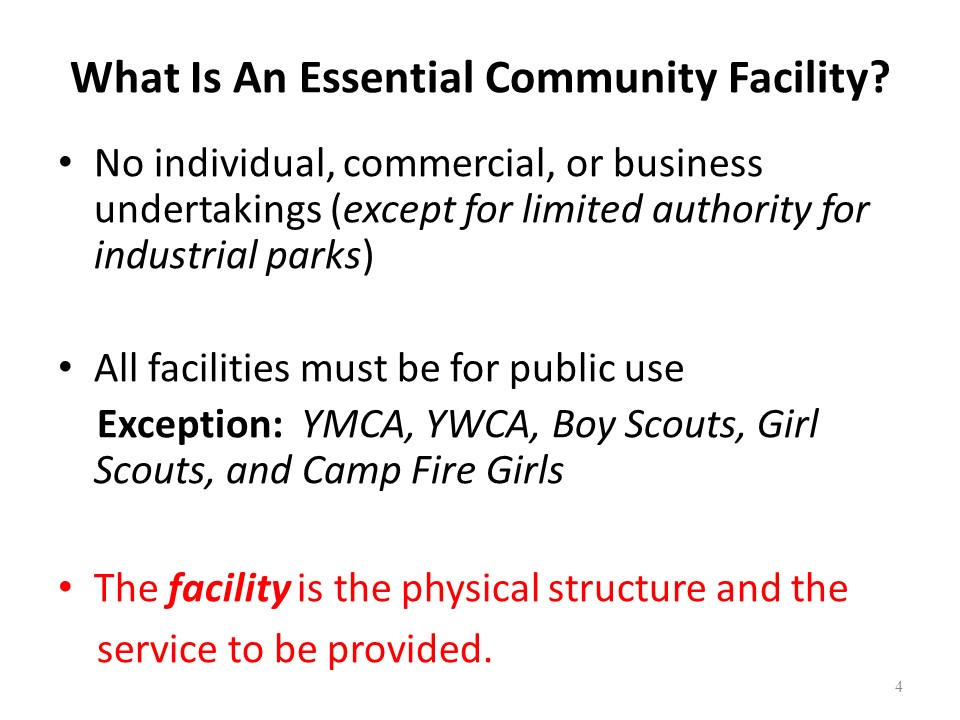 What Is An Essential Community Facility?

• No individual, commercial, or business undertakings (except for limited authority for industrial parks)

• All facilities must be for public use

Exception: YMCA, YWCA, Boy Scouts, Girl Scouts, and Camp Fire Girls

• The facility is the physical structure and the service to be provided.

4